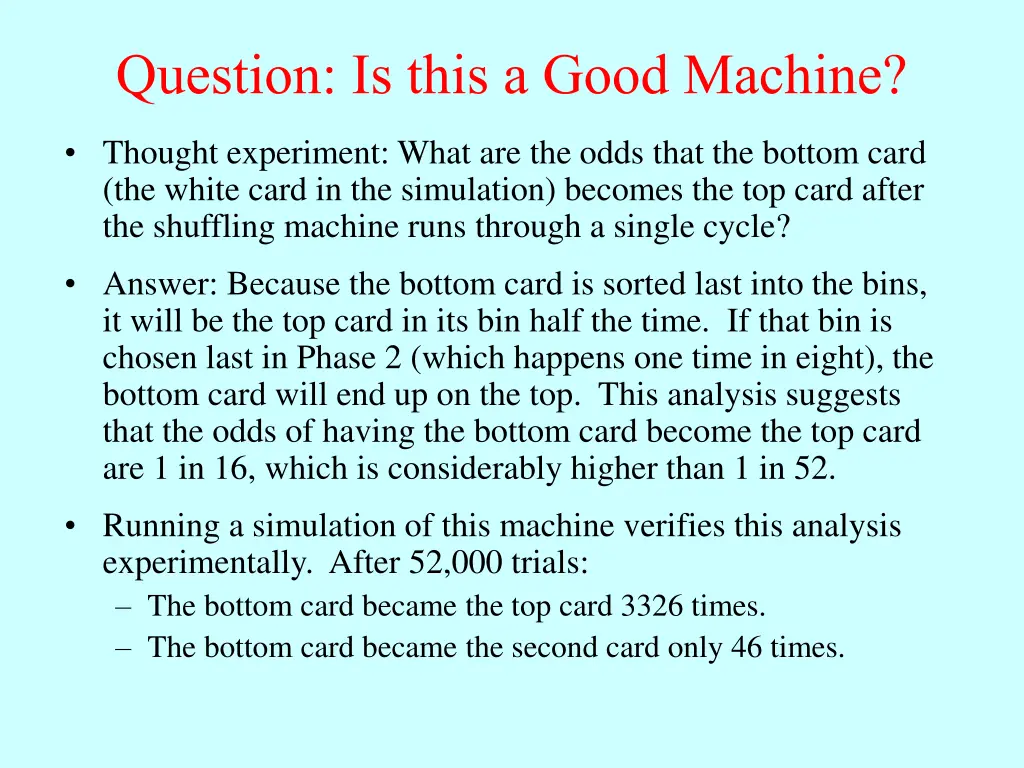 Question: Is this a Good Machine?

• Thought experiment: What are the odds that the bottom card (the white card in the simulation) becomes the top card after the shuffling machine runs through a single cycle?

• Answer: Because the bottom card is sorted last into the bins, it will be the top card in its bin half the time. If that bin is chosen last in Phase 2 (which happens one time in eight), the bottom card will end up on the top. This analysis suggests that the odds of having the bottom card become the top card are 1 in 16, which is considerably higher than 1 in 52.

• Running a simulation of this machine verifies this analysis experimentally. After 52,000 trials:
– The bottom card became the top card 3326 times.
– The bottom card became the second card only 46 times.